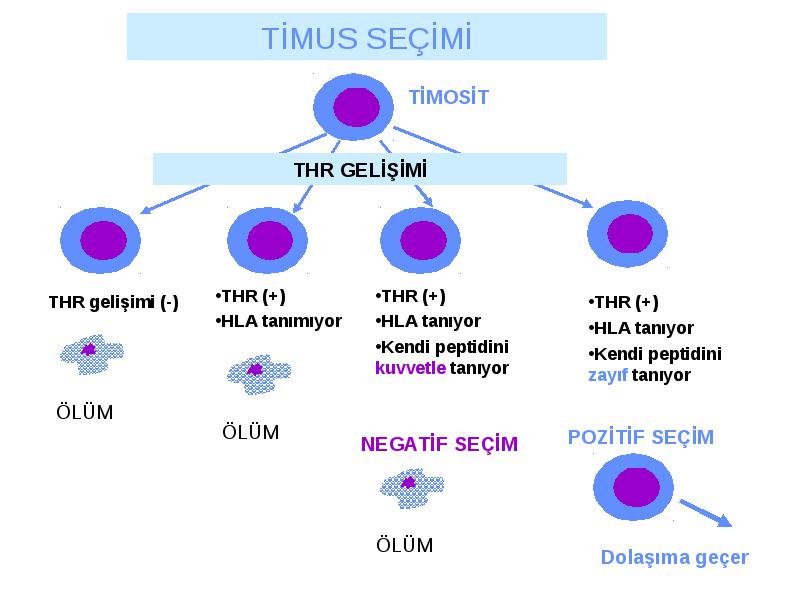 TİMUS SEÇİMİ

TİMOSİT

THR GELİŞİMİ

THR gelişimi (-)

ÖLÜM

•THR (+)
•HLA tanımıyor

ÖLÜM

•THR (+)
•HLA tanıyor
•Kendi peptidini kuvvetle tanıyor

NEGATİF SEÇİM

ÖLÜM

•THR (+)
•HLA tanıyor
•Kendi peptidini zayıf tanıyor

POZİTİF SEÇİM

Dolaşıma geçer